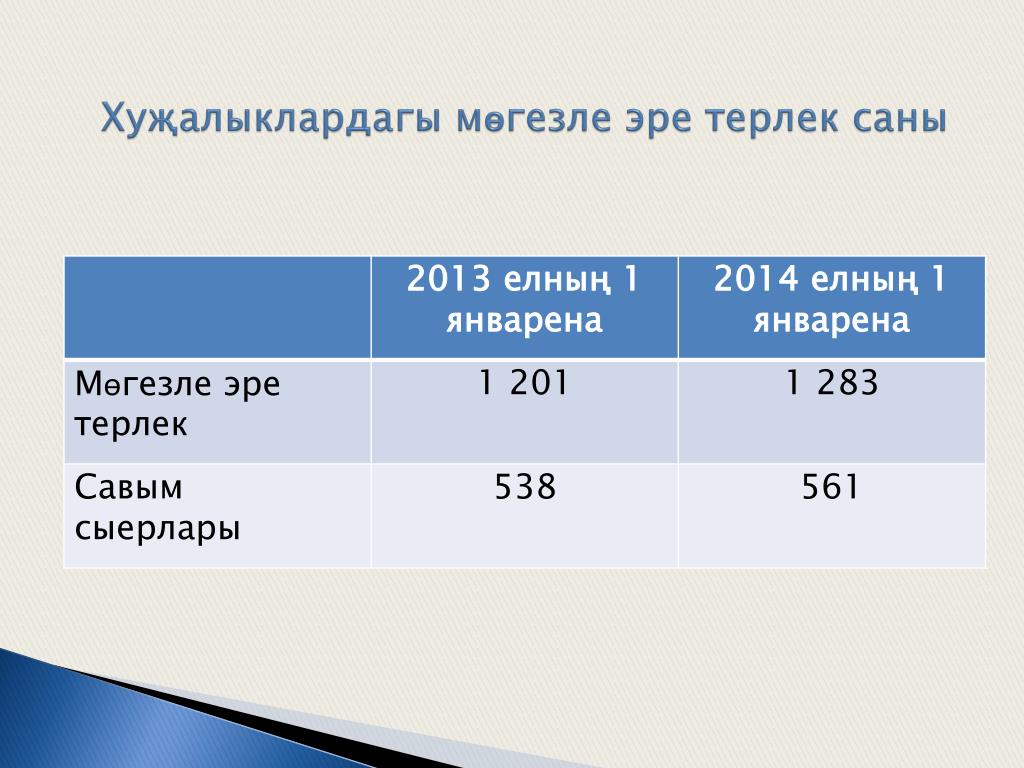 Хуҗалыклардагы мөгезле эре терлек саны

| | 2013 елның 1 январена | 2014 елның 1 январена |
|---|---|---|
| Мөгезле эре терлек | 1 201 | 1 283 |
| Савым сыерлары | 538 | 561 |